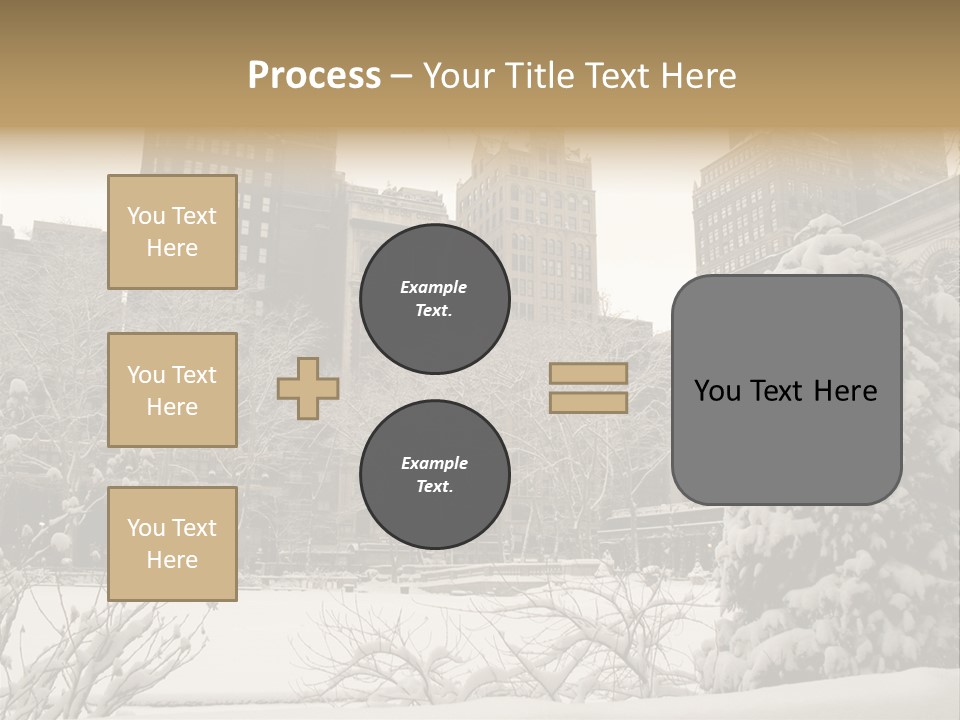 Process – Your Title Text Here

You Text Here

You Text Here

You Text Here

Example Text.

Example Text.

You Text Here